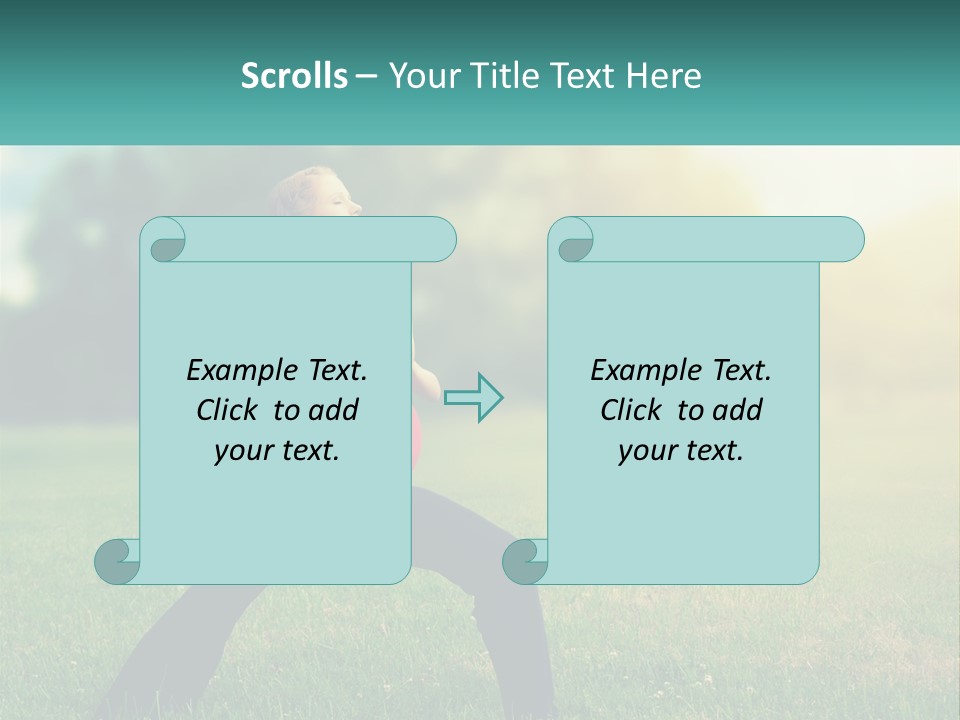 Scrolls – Your Title Text Here

Example Text. Click to add your text.

Example Text. Click to add your text.